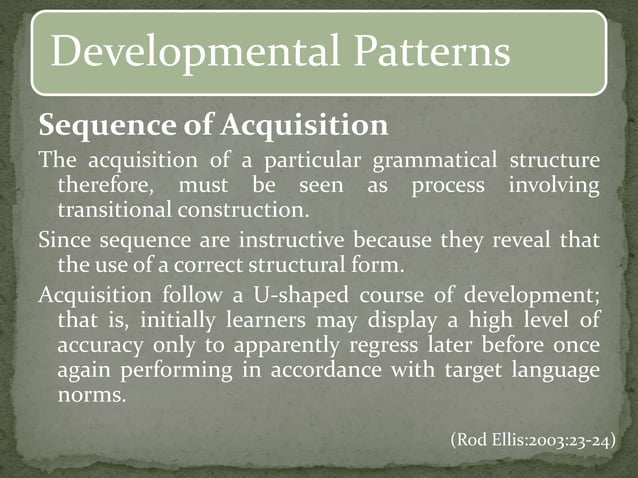 Developmental Patterns

Sequence of Acquisition

The acquisition of a particular grammatical structure therefore, must be seen as process involving transitional construction.

Since sequence are instructive because they reveal that the use of a correct structural form.

Acquisition follow a U-shaped course of development; that is, initially learners may display a high level of accuracy only to apparently regress later before once again performing in accordance with target language norms.

(Rod Ellis:2003:23-24)